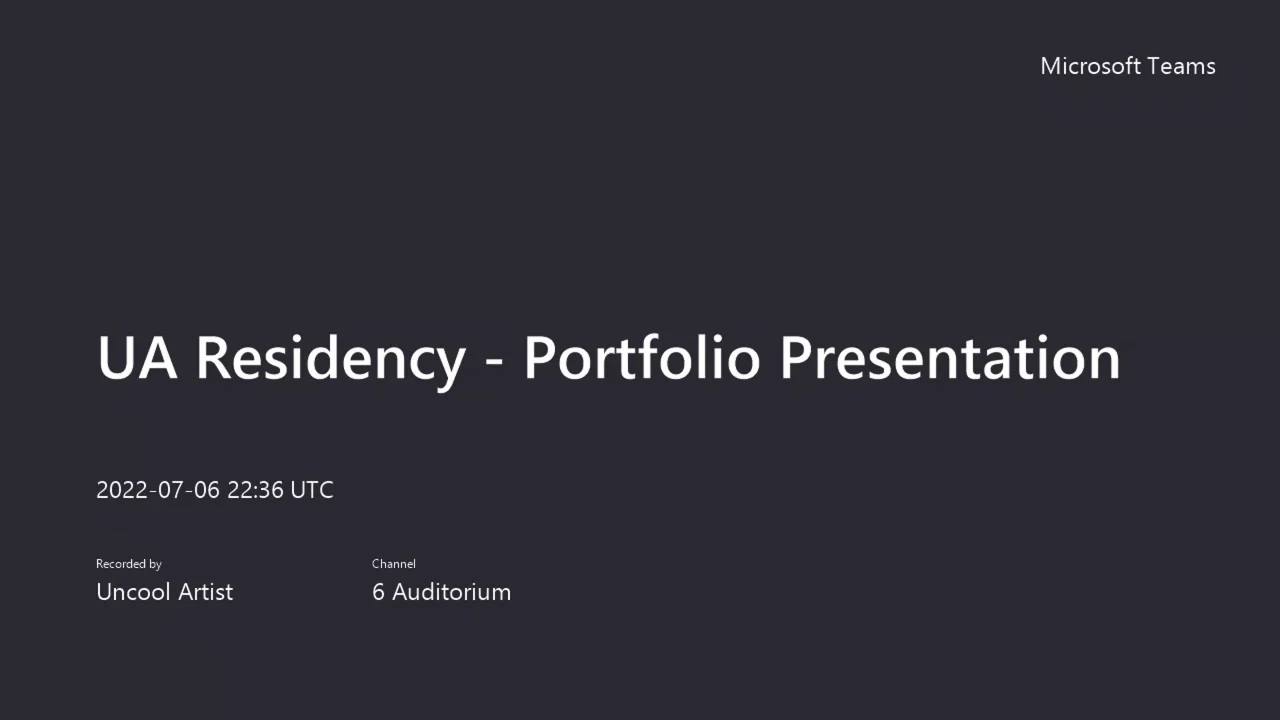 Microsoft Teams

UA Residency - Portfolio Presentation

2022-07-06 22:36 UTC

Recorded by
Uncool Artist

Channel
6 Auditorium